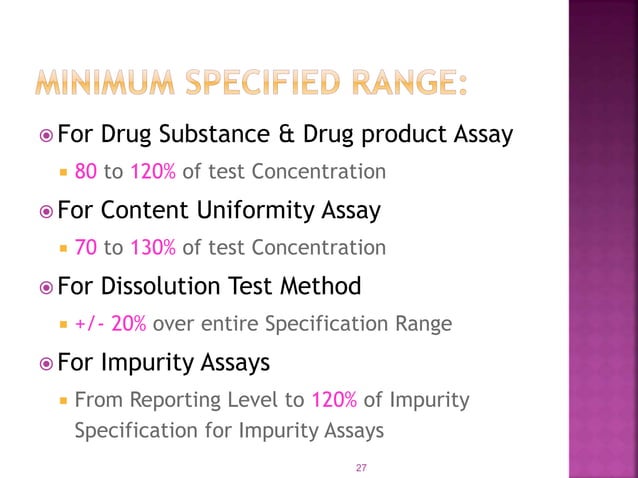 MINIMUM SPECIFIED RANGE:

For Drug Substance & Drug product Assay

80 to 120% of test Concentration

For Content Uniformity Assay

70 to 130% of test Concentration

For Dissolution Test Method

+/- 20% over entire Specification Range

For Impurity Assays

From Reporting Level to 120% of Impurity Specification for Impurity Assays

27